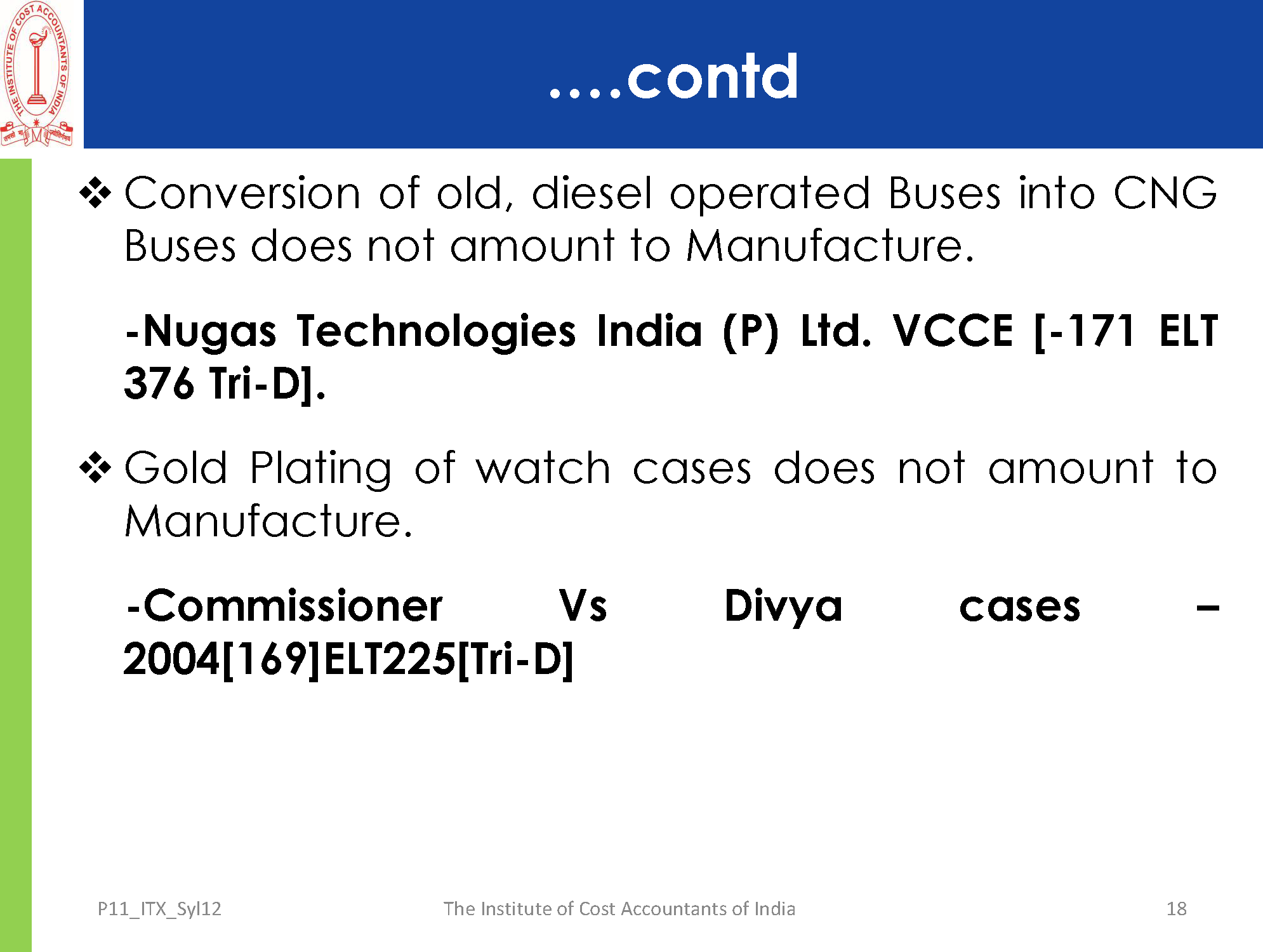 THE INSTITUTE OF COST ACCOUNTANTS OF INDIA

....contd

❖ Conversion of old, diesel operated Buses into CNG Buses does not amount to Manufacture.

-Nugas Technologies India (P) Ltd. VCCE [-171 ELT 376 Tri-D].

❖ Gold Plating of watch cases does not amount to Manufacture.

-Commissioner Vs Divya cases – 2004[169]ELT225[Tri-D]

P11_ITX_Syl12

The Institute of Cost Accountants of India

18